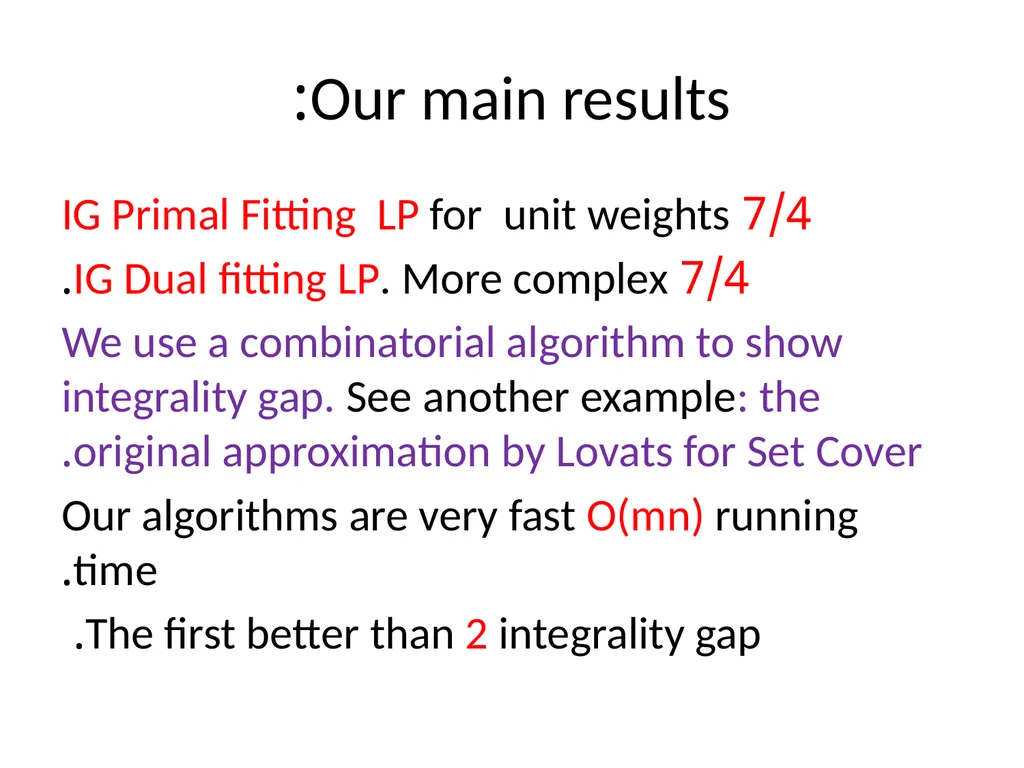 :Our main results

IG Primal Fitting LP for unit weights 7/4

.IG Dual fitting LP. More complex 7/4

We use a combinatorial algorithm to show integrality gap. See another example: the .original approximation by Lovats for Set Cover

Our algorithms are very fast O(mn) running .time

.The first better than 2 integrality gap